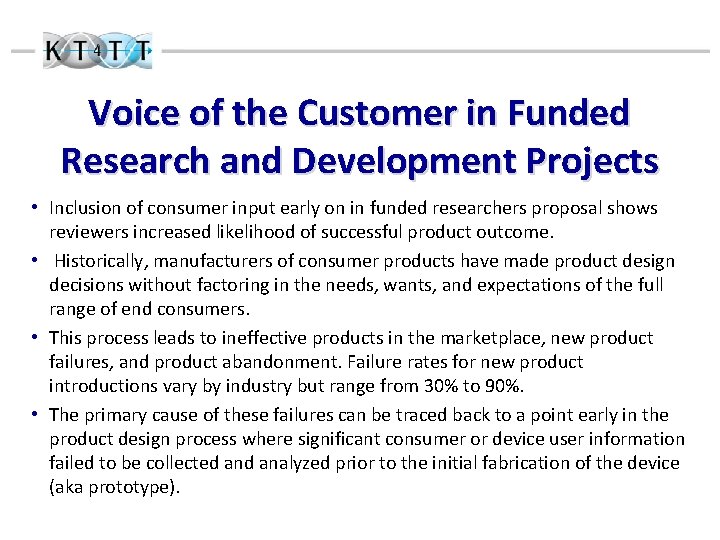 KT4TT

Voice of the Customer in Funded Research and Development Projects

• Inclusion of consumer input early on in funded researchers proposal shows reviewers increased likelihood of successful product outcome.

• Historically, manufacturers of consumer products have made product design decisions without factoring in the needs, wants, and expectations of the full range of end consumers.

• This process leads to ineffective products in the marketplace, new product failures, and product abandonment. Failure rates for new product introductions vary by industry but range from 30% to 90%.

• The primary cause of these failures can be traced back to a point early in the product design process where significant consumer or device user information failed to be collected and analyzed prior to the initial fabrication of the device (aka prototype).